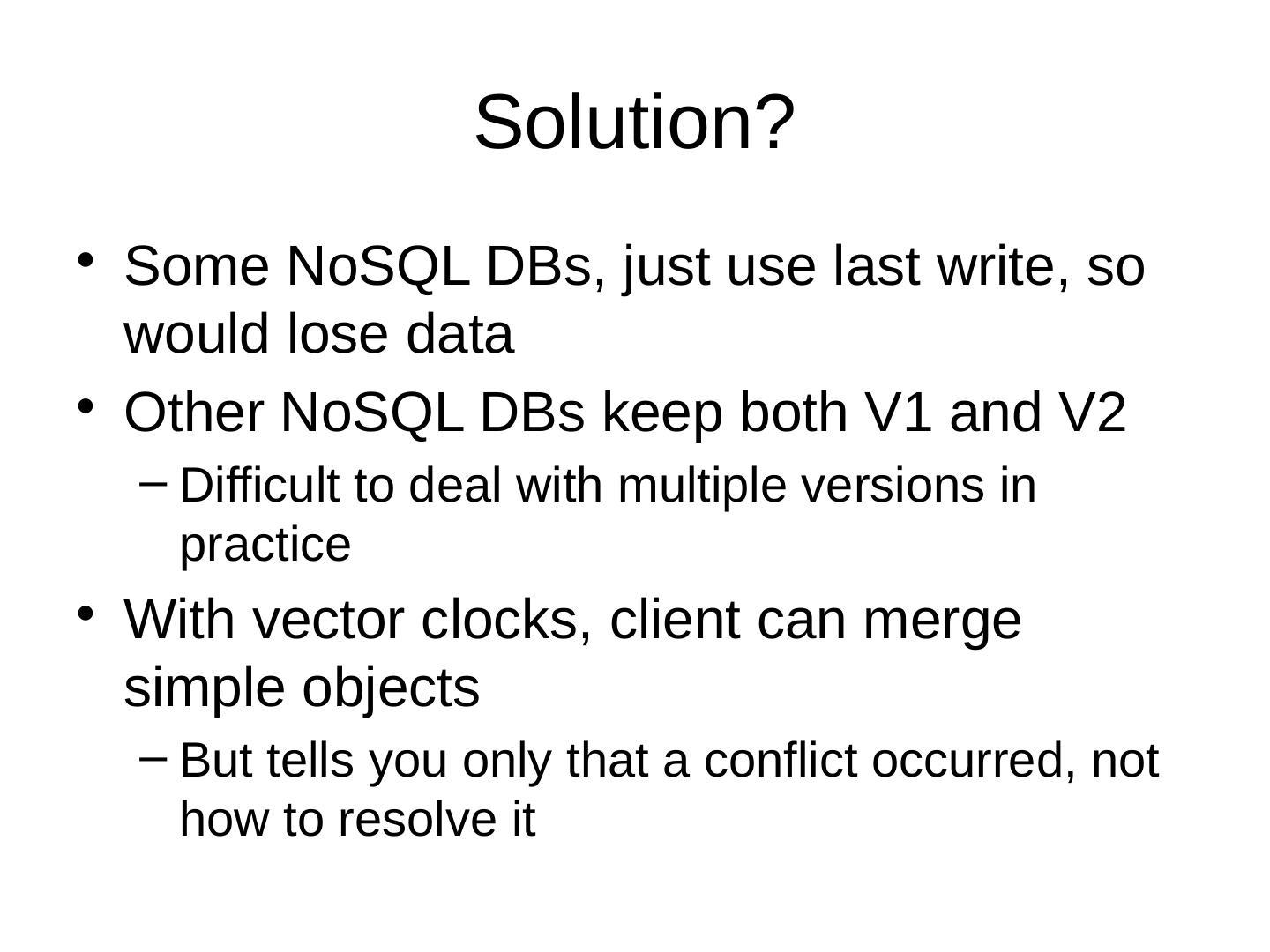 Solution?

• Some NoSQL DBs, just use last write, so would lose data

• Other NoSQL DBs keep both V1 and V2

– Difficult to deal with multiple versions in practice

• With vector clocks, client can merge simple objects

– But tells you only that a conflict occurred, not how to resolve it